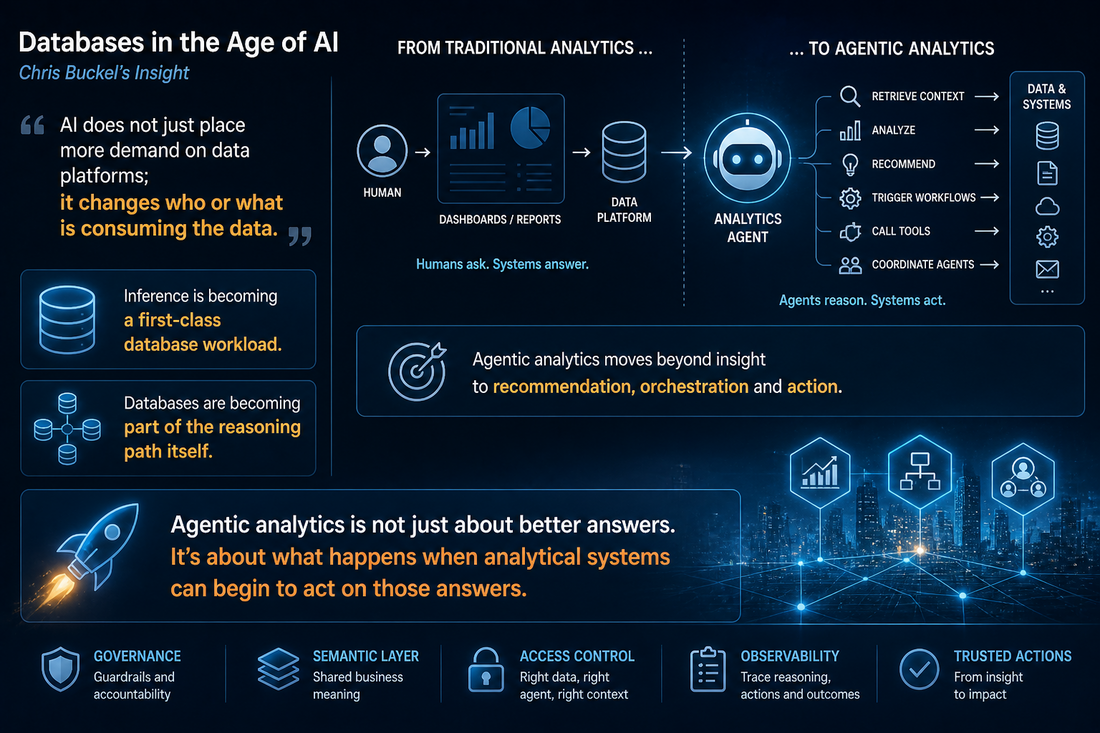 Databases in the Age of AI
Chris Buckel's Insight

AI does not just place more demand on data platforms; it changes who or what is consuming the data.

Inference is becoming a first-class database workload.

Databases are becoming part of the reasoning path itself.

FROM TRADITIONAL ANALYTICS ...

HUMAN

DASHBOARDS / REPORTS

DATA PLATFORM

Humans ask. Systems answer.

... TO AGENTIC ANALYTICS

ANALYTICS AGENT

RETRIEVE CONTEXT
ANALYZE
RECOMMEND
TRIGGER WORKFLOWS
CALL TOOLS
COORDINATE AGENTS

DATA & SYSTEMS

...

Agents reason. Systems act.

Agentic analytics moves beyond insight to recommendation, orchestration and action.

Agentic analytics is not just about better answers. It's about what happens when analytical systems can begin to act on those answers.

GOVERNANCE
Guardrails and accountability

SEMANTIC LAYER
Shared business meaning

ACCESS CONTROL
Right data, right agent, right context

OBSERVABILITY
Trace reasoning, actions and outcomes

TRUSTED ACTIONS
From insight to impact